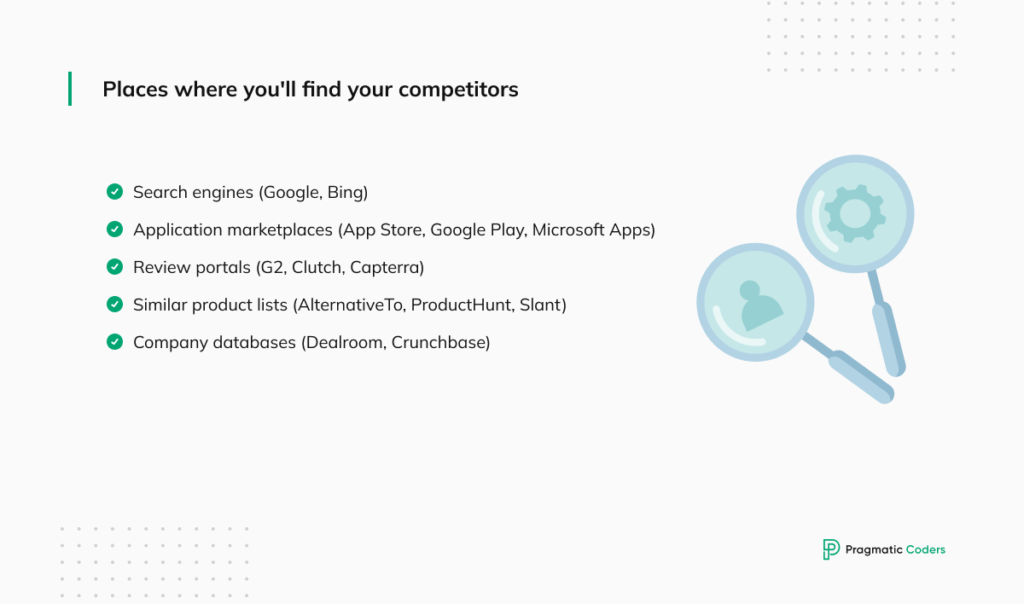 Places where you'll find your competitors

Search engines (Google, Bing)

Application marketplaces (App Store, Google Play, Microsoft Apps)

Review portals (G2, Clutch, Capterra)

Similar product lists (AlternativeTo, ProductHunt, Slant)

Company databases (Dealroom, Crunchbase)

Pragmatic Coders